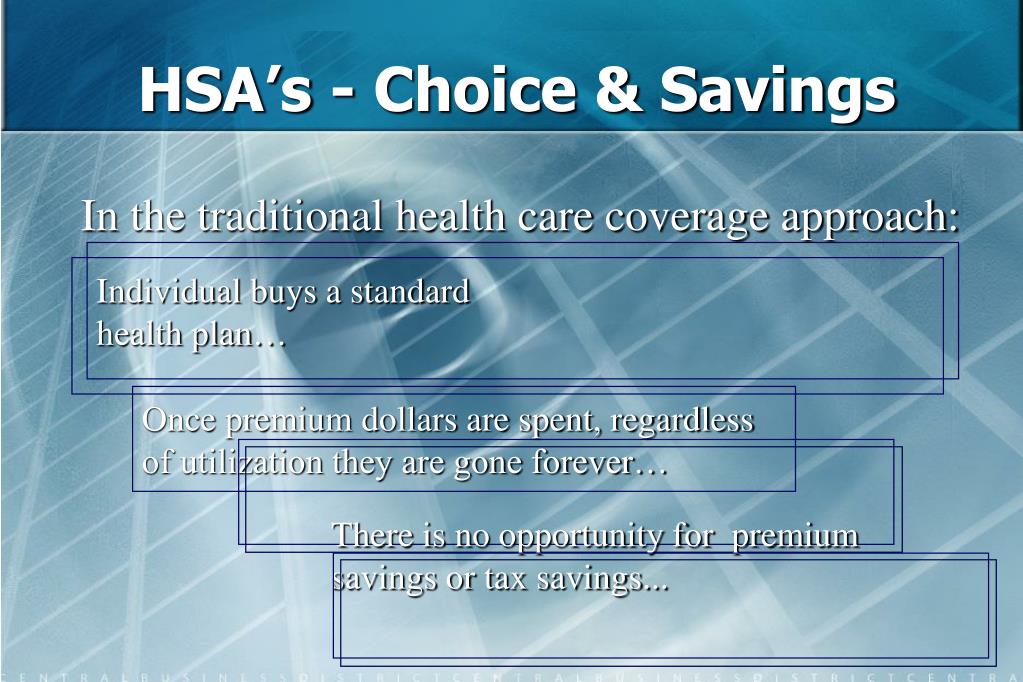 HSA's - Choice & Savings

In the traditional health care coverage approach:

Individual buys a standard health plan…

Once premium dollars are spent, regardless of utilization they are gone forever…

There is no opportunity for premium savings or tax savings...

CENTRALBUSINESSDISTRICTCENTRALBUSINESSDISTRICTCENTRA